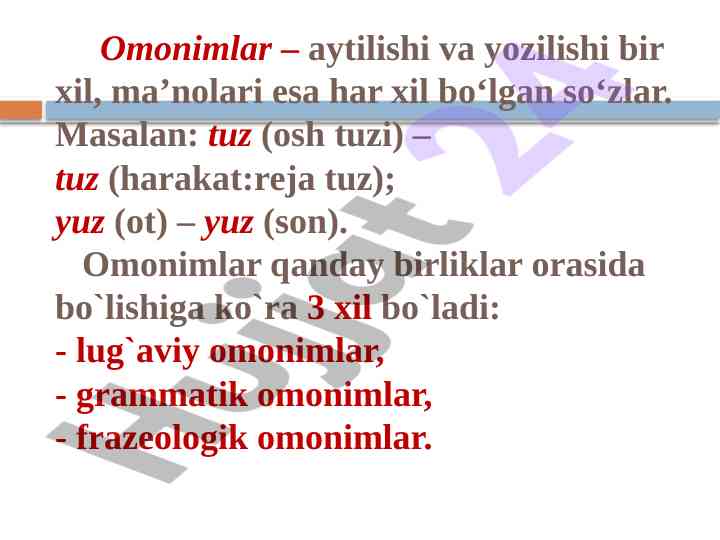 Omonimlar – aytilishi va yozilishi bir xil, ma’nolari esa har xil bo‘lgan so‘zlar. Masalan: tuz (osh tuzi) – tuz (harakat:reja tuz); yuz (ot) – yuz (son).

Omonimlar qanday birliklar orasida bo`lishiga ko`ra 3 xil bo`ladi:
- lug`aviy omonimlar,
- grammatik omonimlar,
- frazeologik omonimlar.

Hujjat 24